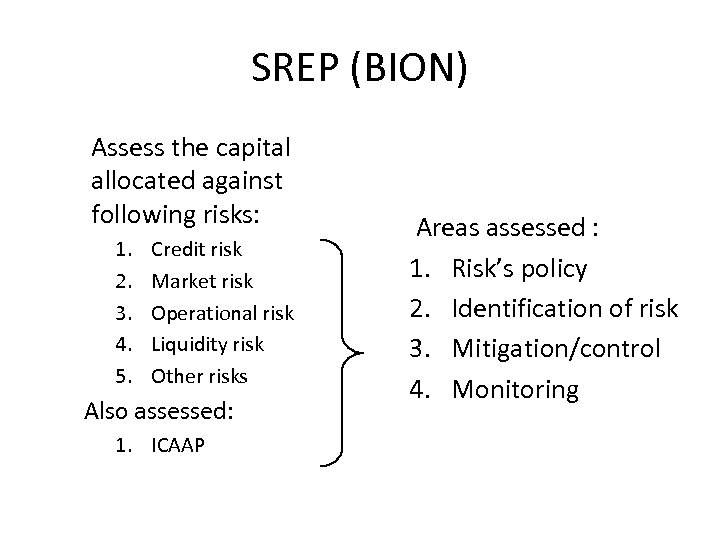 SREP (BION)

Assess the capital allocated against following risks:
1. Credit risk
2. Market risk
3. Operational risk
4. Liquidity risk
5. Other risks

Also assessed:
1. ICAAP

Areas assessed :
1. Risk's policy
2. Identification of risk
3. Mitigation/control
4. Monitoring